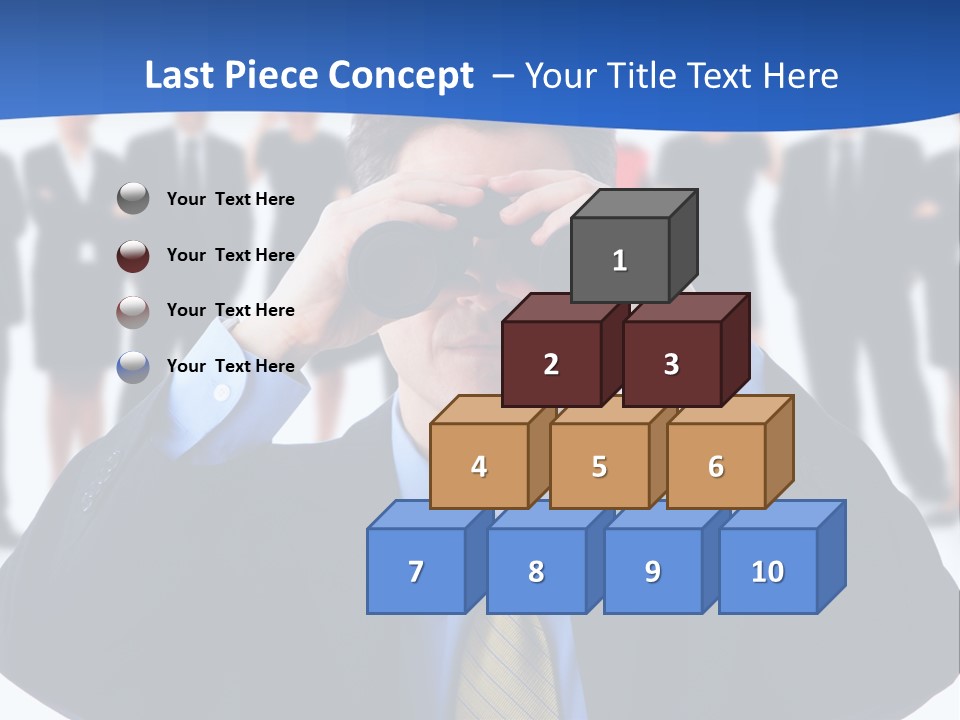 Last Piece Concept – Your Title Text Here

Your Text Here

Your Text Here

Your Text Here

Your Text Here

1

2

3

4

5

6

7

8

9

10